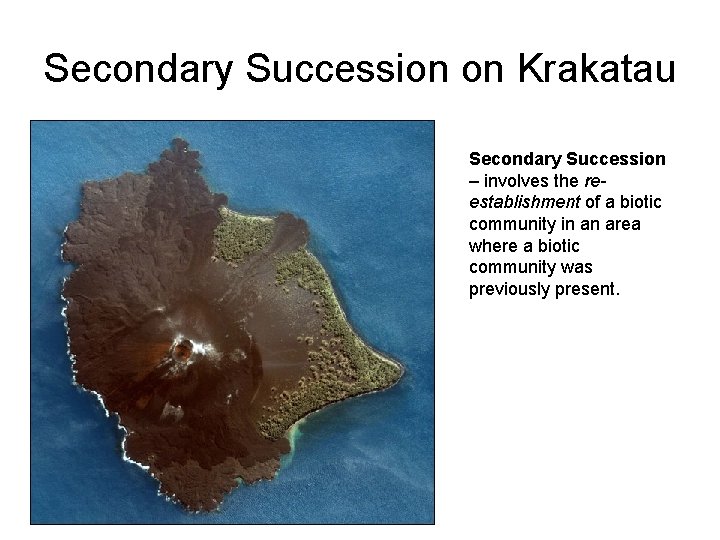 Secondary Succession on Krakatau

Secondary Succession – involves the re-establishment of a biotic community in an area where a biotic community was previously present.